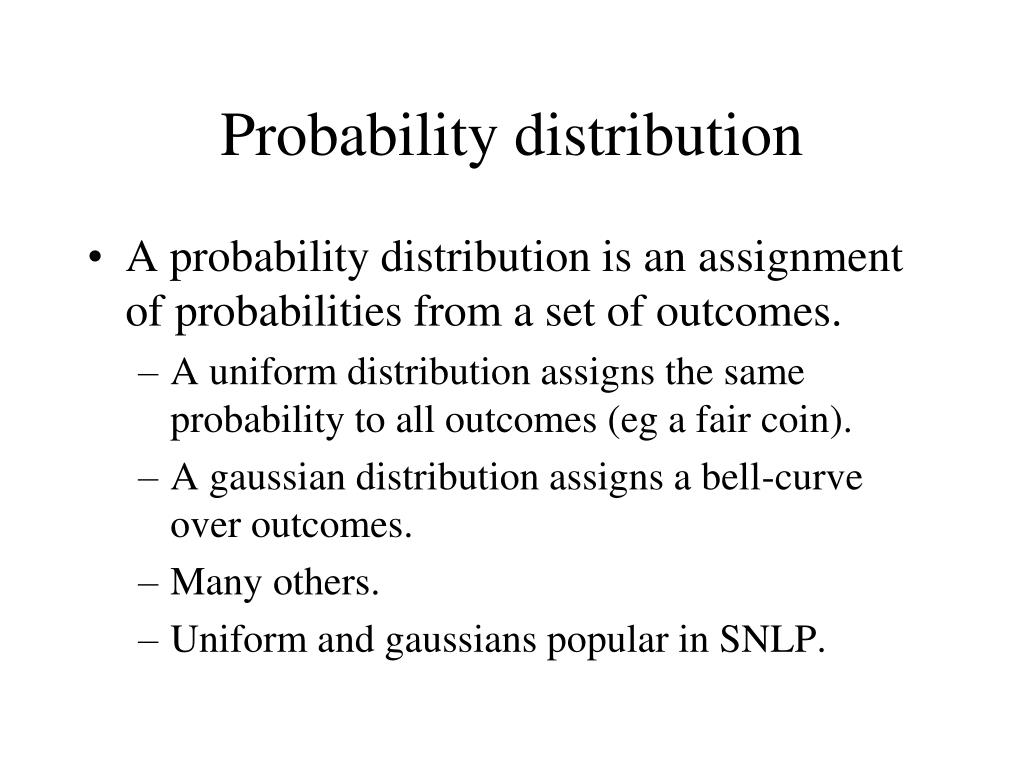 Probability distribution

• A probability distribution is an assignment of probabilities from a set of outcomes.
  – A uniform distribution assigns the same probability to all outcomes (eg a fair coin).
  – A gaussian distribution assigns a bell-curve over outcomes.
  – Many others.
  – Uniform and gaussians popular in SNLP.